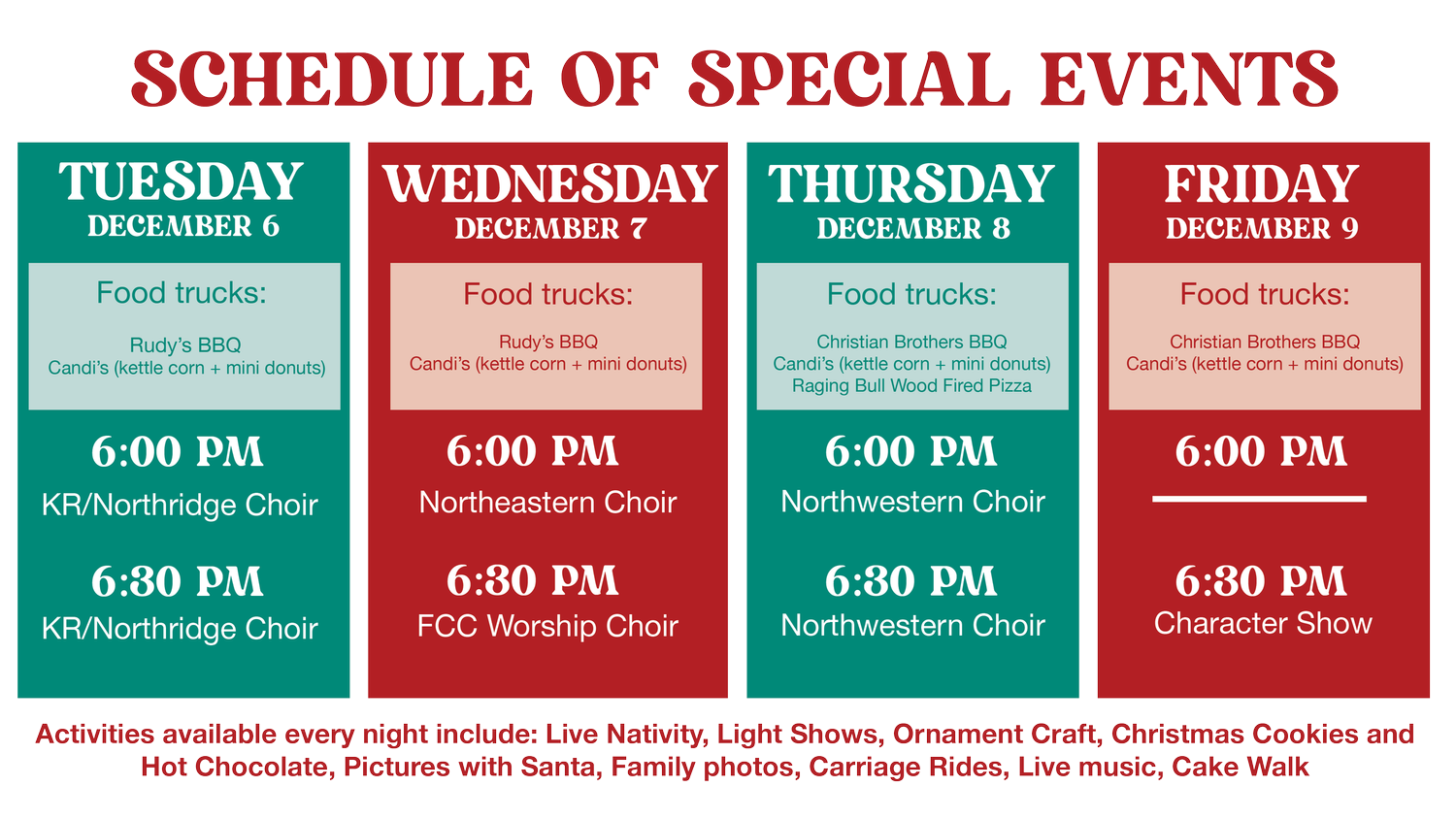 SCHEDULE OF SPECIAL EVENTS

TUESDAY
DECEMBER 6

Food trucks:

Rudy's BBQ
Candi's (kettle corn + mini donuts)

6:00 PM
KR/Northridge Choir

6:30 PM
KR/Northridge Choir

WEDNESDAY
DECEMBER 7

Food trucks:

Rudy's BBQ
Candi's (kettle corn + mini donuts)

6:00 PM
Northeastern Choir

6:30 PM
FCC Worship Choir

THURSDAY
DECEMBER 8

Food trucks:

Christian Brothers BBQ
Candi's (kettle corn + mini donuts)
Raging Bull Wood Fired Pizza

6:00 PM
Northwestern Choir

6:30 PM
Northwestern Choir

FRIDAY
DECEMBER 9

Food trucks:

Christian Brothers BBQ
Candi's (kettle corn + mini donuts)

6:00 PM

6:30 PM
Character Show

Activities available every night include: Live Nativity, Light Shows, Ornament Craft, Christmas Cookies and Hot Chocolate, Pictures with Santa, Family photos, Carriage Rides, Live music, Cake Walk